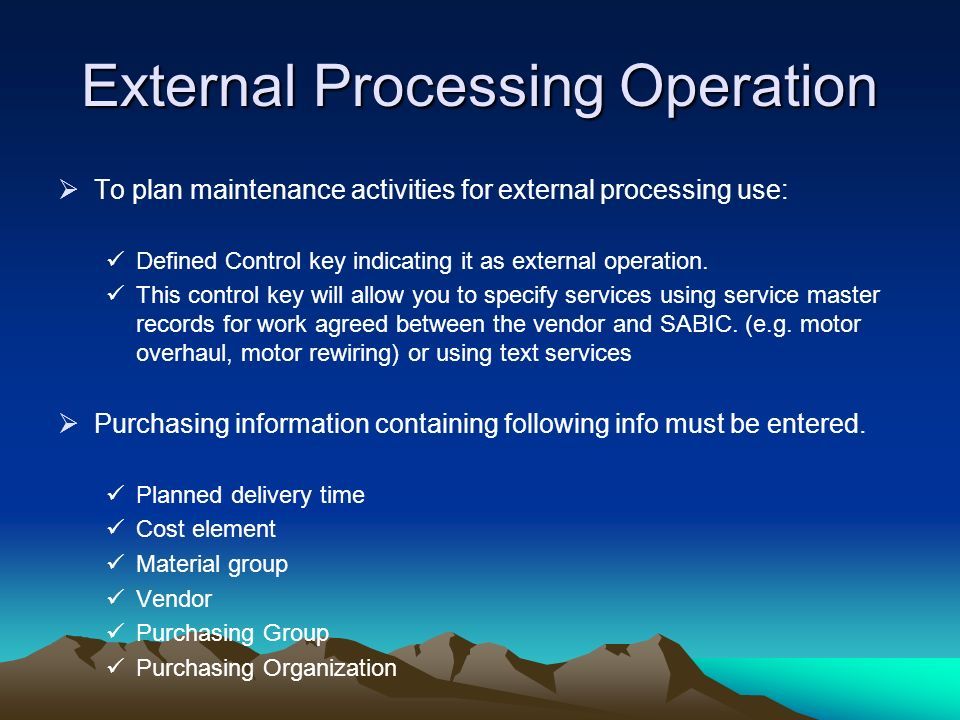 External Processing Operation

➢ To plan maintenance activities for external processing use:

✓ Defined Control key indicating it as external operation.
✓ This control key will allow you to specify services using service master records for work agreed between the vendor and SABIC. (e.g. motor overhaul, motor rewiring) or using text services

➢ Purchasing information containing following info must be entered.

✓ Planned delivery time
✓ Cost element
✓ Material group
✓ Vendor
✓ Purchasing Group
✓ Purchasing Organization